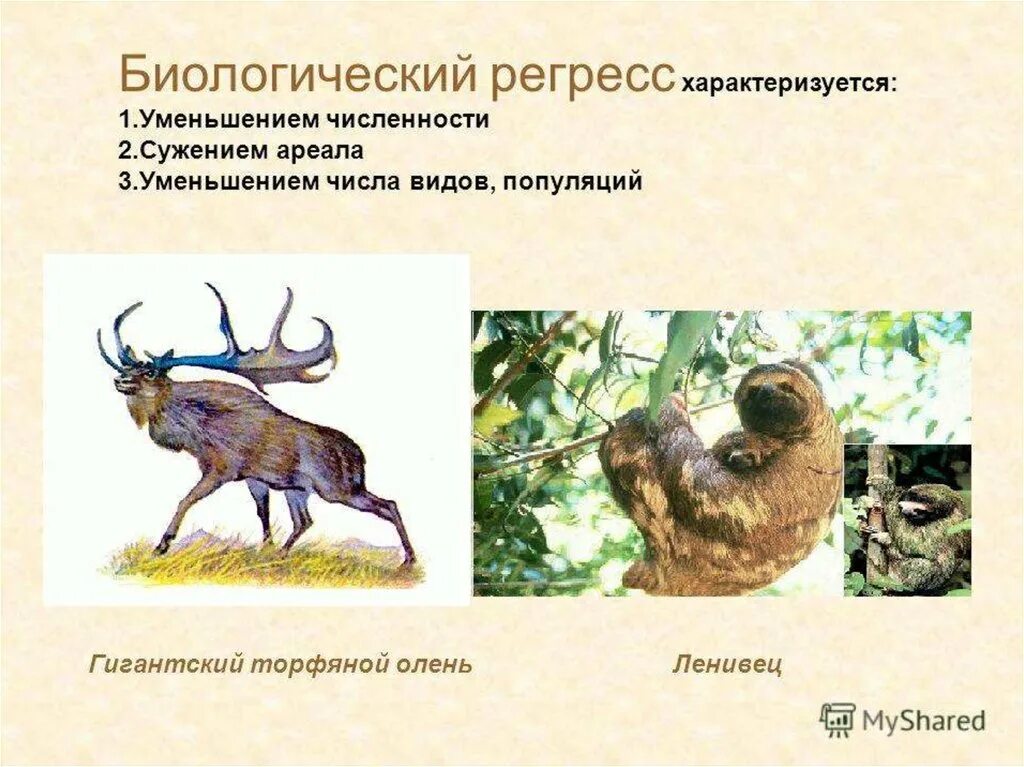 Биологический регресс характеризуется:
1.Уменьшением численности
2.Сужением ареала
3.Уменьшением числа видов, популяций

Гигантский торфяной олень

Ленивец

MyShared